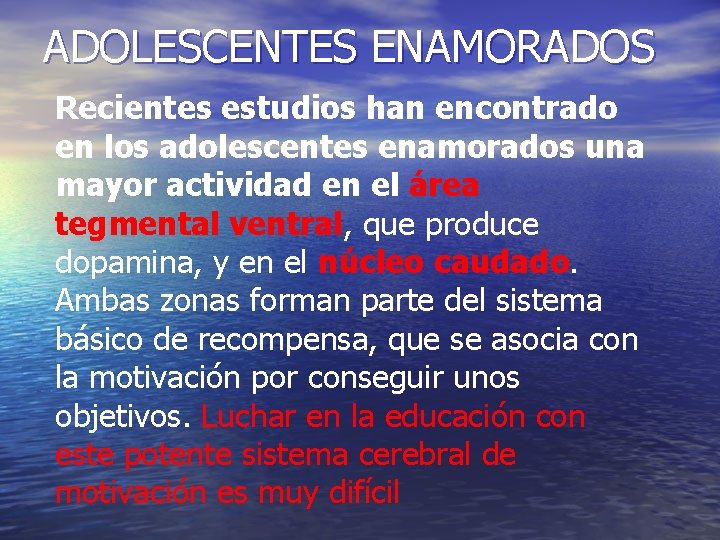 ADOLESCENTES ENAMORADOS

Recientes estudios han encontrado en los adolescentes enamorados una mayor actividad en el área tegmental ventral, que produce dopamina, y en el núcleo caudado. Ambas zonas forman parte del sistema básico de recompensa, que se asocia con la motivación por conseguir unos objetivos. Luchar en la educación con este potente sistema cerebral de motivación es muy difícil